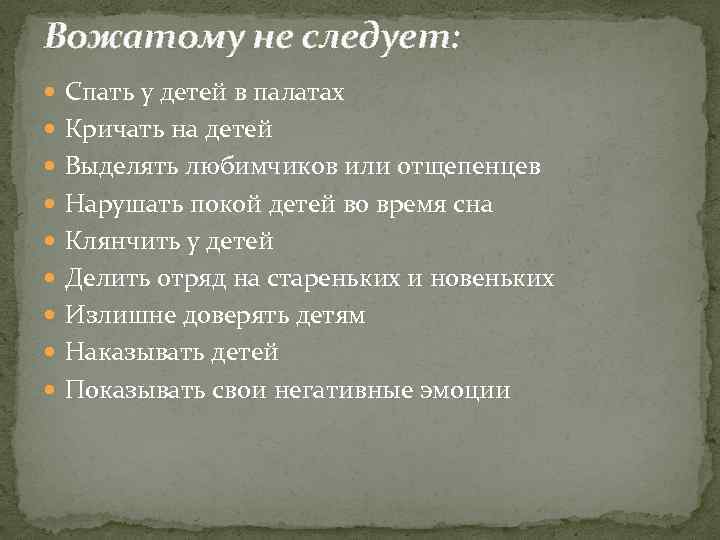 Вожатому не следует:

- Спать у детей в палатах
- Кричать на детей
- Выделять любимчиков или отщепенцев
- Нарушать покой детей во время сна
- Клянчить у детей
- Делить отряд на стареньких и новеньких
- Излишне доверять детям
- Наказывать детей
- Показывать свои негативные эмоции